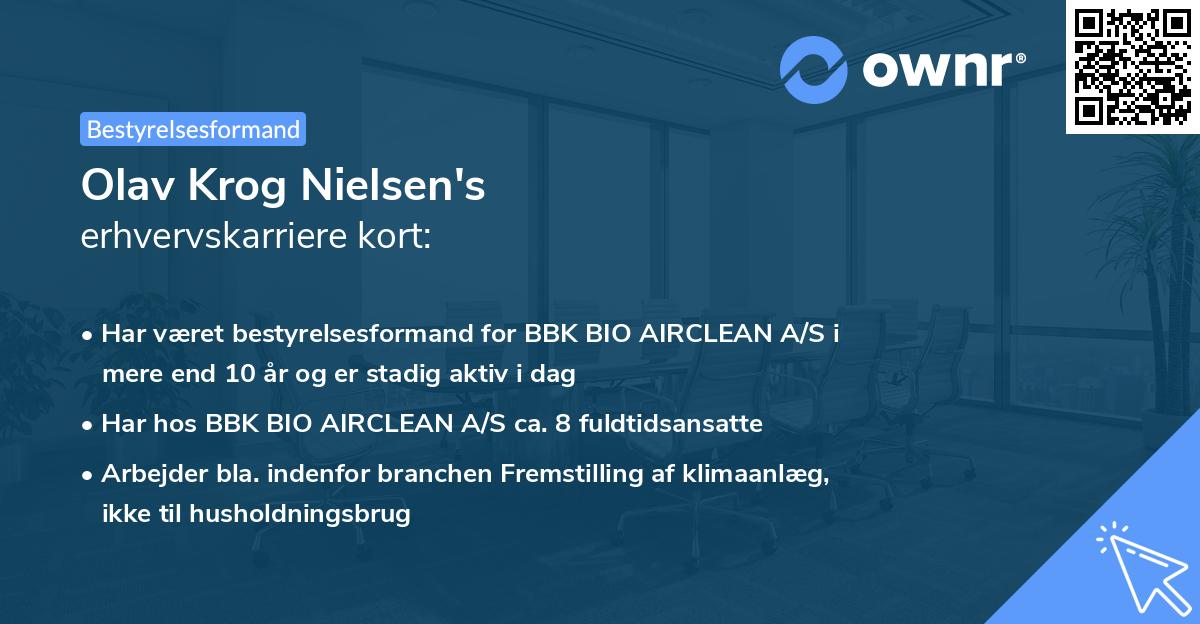 ownr®

Bestyrelsesformand

Olav Krog Nielsen's
erhvervskarriere kort:

• Har været bestyrelsesformand for BBK BIO AIRCLEAN A/S i mere end 10 år og er stadig aktiv i dag

• Har hos BBK BIO AIRCLEAN A/S ca. 8 fuldtidsansatte

• Arbejder bla. indenfor branchen Fremstilling af klimaanlæg, ikke til husholdningsbrug